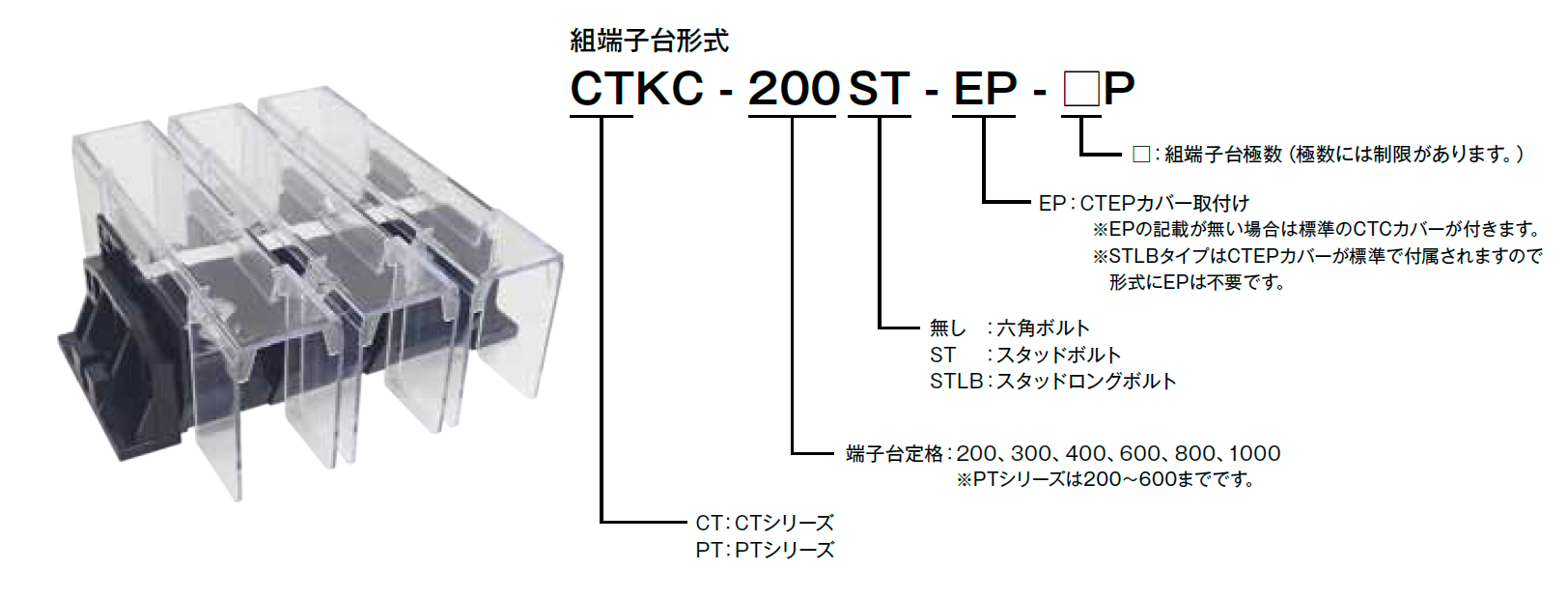 組端子台形式

CTKC - 200 ST - EP - □P

□：組端子台極数（極数には制限があります。）

EP：CTEPカバー取付け
※EPの記載が無い場合は標準のCTCカバーが付きます。
※STLBタイプはCTEPカバーが標準で付属されますので形式にEPは不要です。

無し　：六角ボルト
ST　：スタッドボルト
STLB：スタッドロングボルト

端子台定格：200、300、400、600、800、1000
※PTシリーズは200～600までです。

CT：CTシリーズ
PT：PTシリーズ